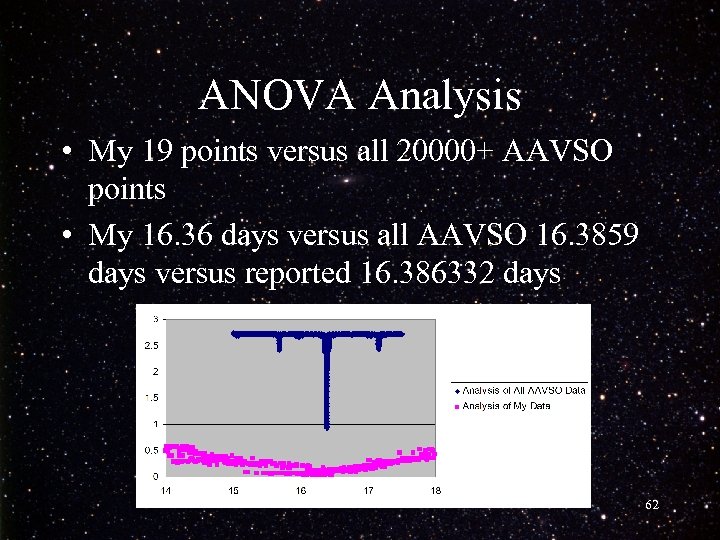 ANOVA Analysis

• My 19 points versus all 20000+ AAVSO points

• My 16.36 days versus all AAVSO 16.3859 days versus reported 16.386332 days

3
2.5
2
1.5
1
0.5
0
14
15
16
17
18

Analysis of All AAVSO Data
Analysis of My Data

62